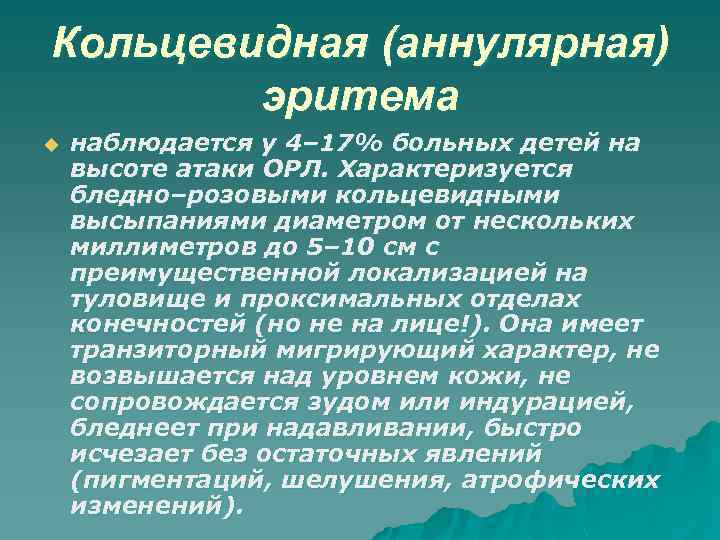 Кольцевидная (аннулярная) эритема

наблюдается у 4–17% больных детей на высоте атаки ОРЛ. Характеризуется бледно–розовыми кольцевидными высыпаниями диаметром от нескольких миллиметров до 5–10 см с преимущественной локализацией на туловище и проксимальных отделах конечностей (но не на лице!). Она имеет транзиторный мигрирующий характер, не возвышается над уровнем кожи, не сопровождается зудом или индурацией, бледнеет при надавливании, быстро исчезает без остаточных явлений (пигментаций, шелушения, атрофических изменений).